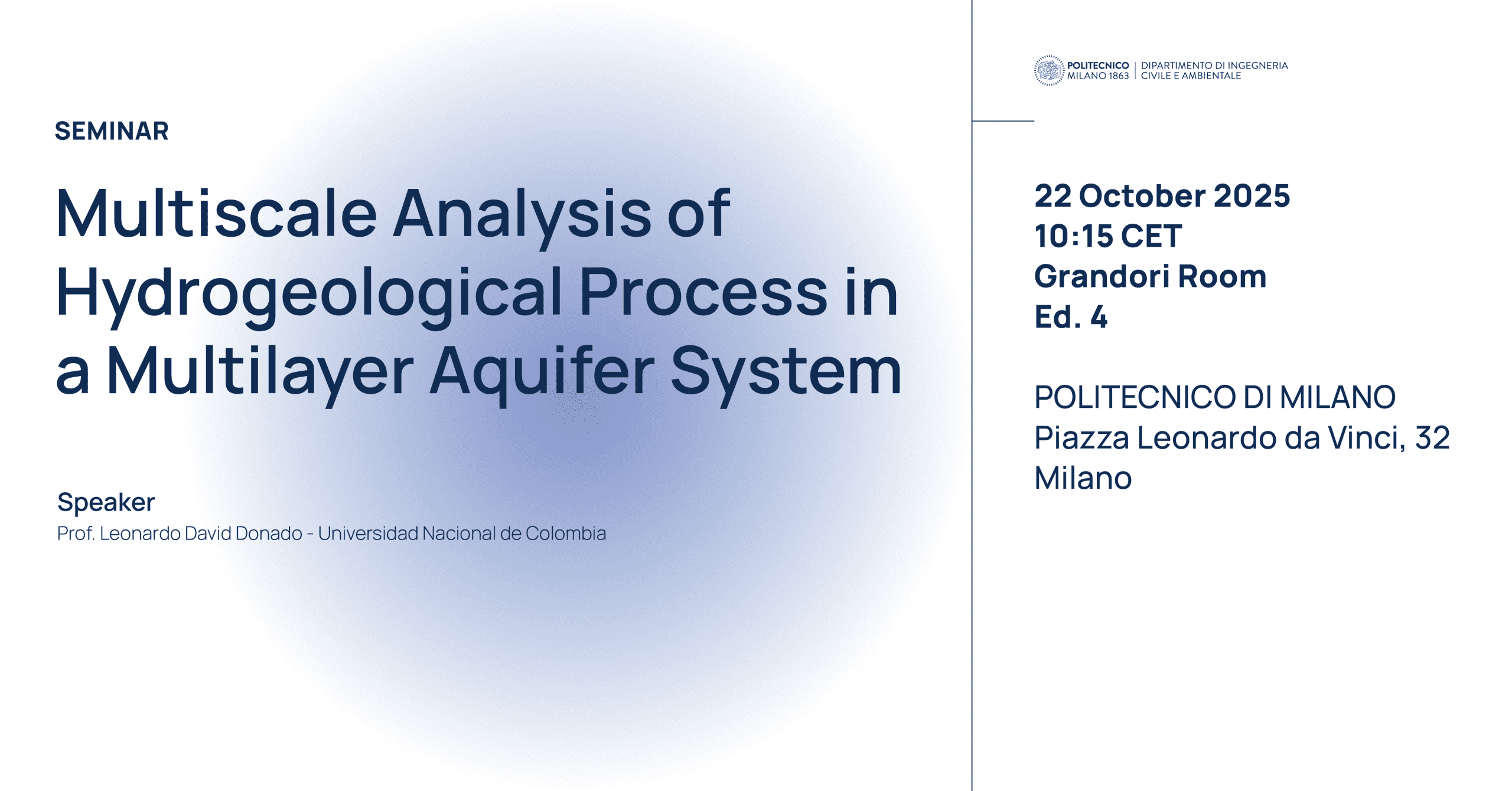 SEMINAR

Multiscale Analysis of Hydrogeological Process in a Multilayer Aquifer System

Speaker
Prof. Leonardo David Donado - Universidad Nacional de Colombia

POLITECNICO MILANO 1863 | DIPARTIMENTO DI INGEGNERIA CIVILE E AMBIENTALE

22 October 2025
10:15 CET
Grandori Room
Ed. 4

POLITECNICO DI MILANO
Piazza Leonardo da Vinci, 32
Milano